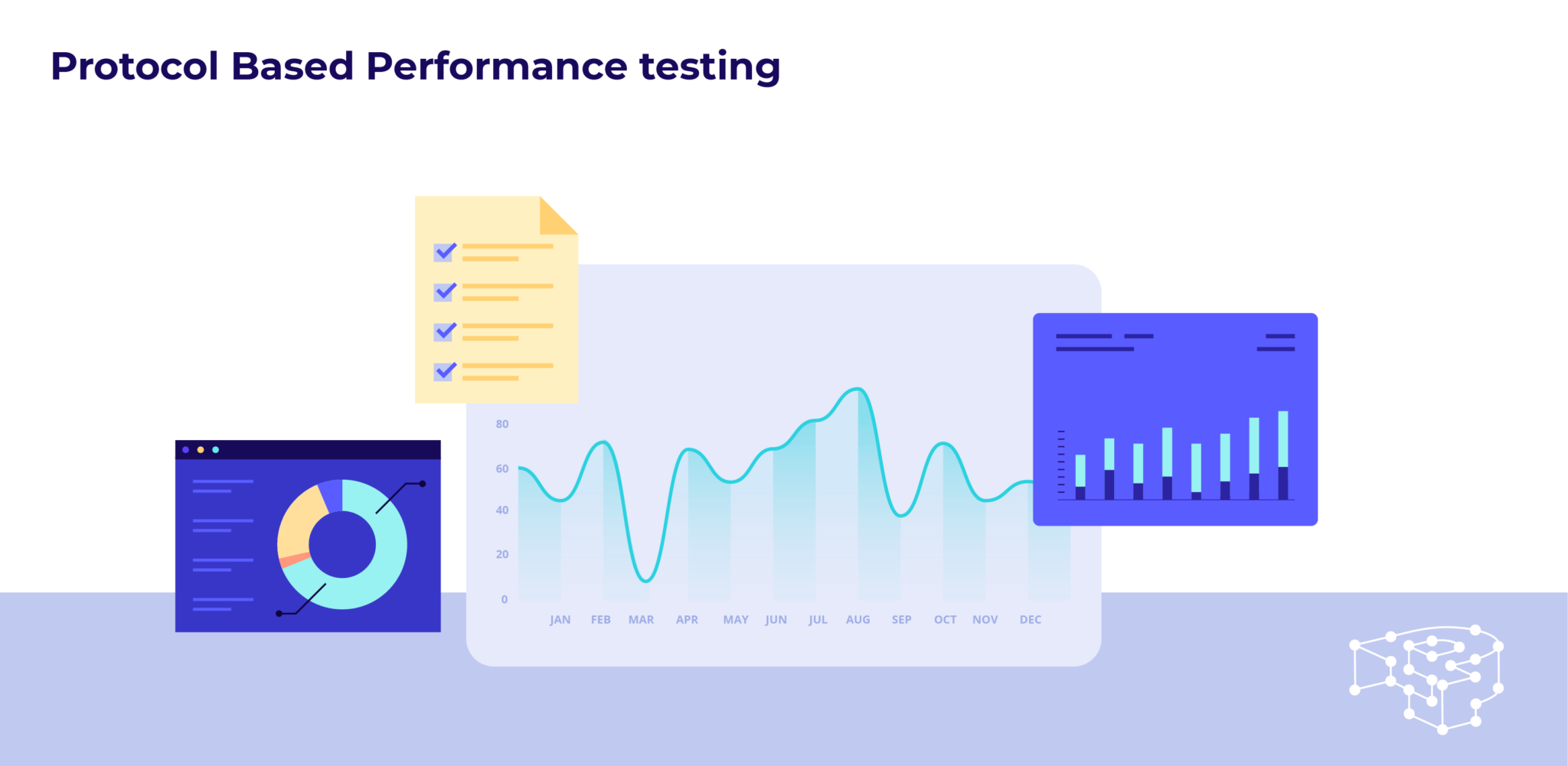 Protocol Based Performance testing

80
60
40
20
0

JAN FEB MAR APR MAY JUN JUL AUG SEP OCT NOV DEC